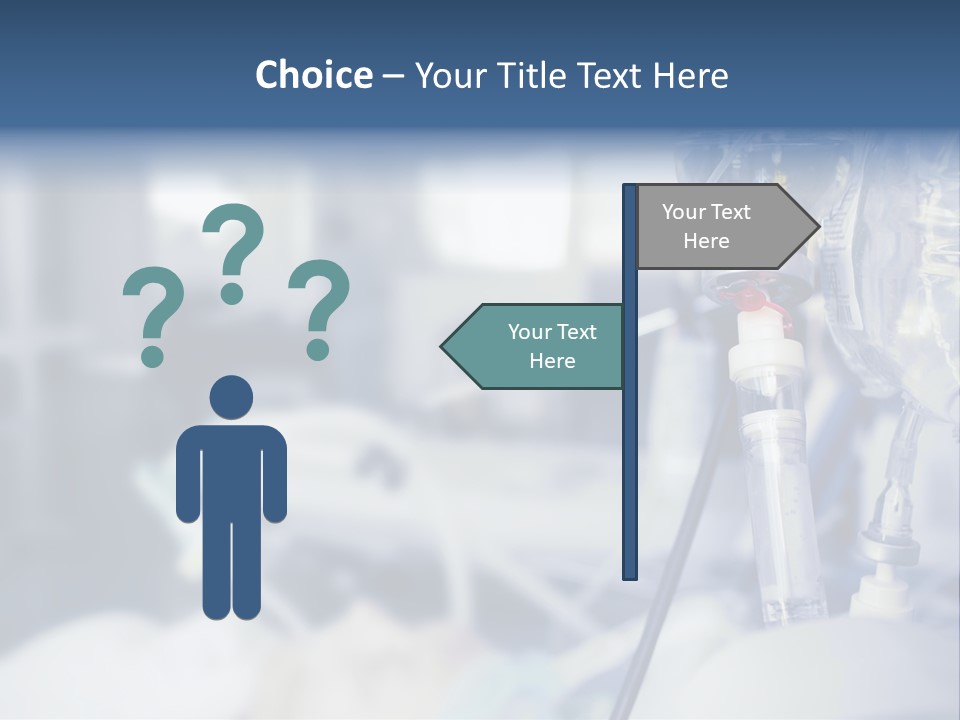 Choice – Your Title Text Here

? ? ?

Your Text Here

Your Text Here